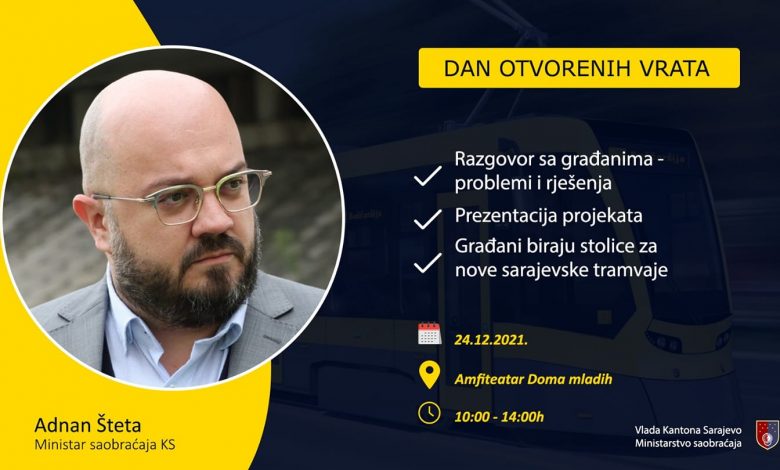 DAN OTVORENIH VRATA

Razgovor sa građanima - problemi i rješenja

Prezentacija projekata

Građani biraju stolice za nove sarajevske tramvaje

24.12.2021.

Amfiteatar Doma mladih

10:00 - 14:00h

Adnan Šteta
Ministar saobraćaja KS

Vlada Kantona Sarajevo
Ministarstvo saobraćaja